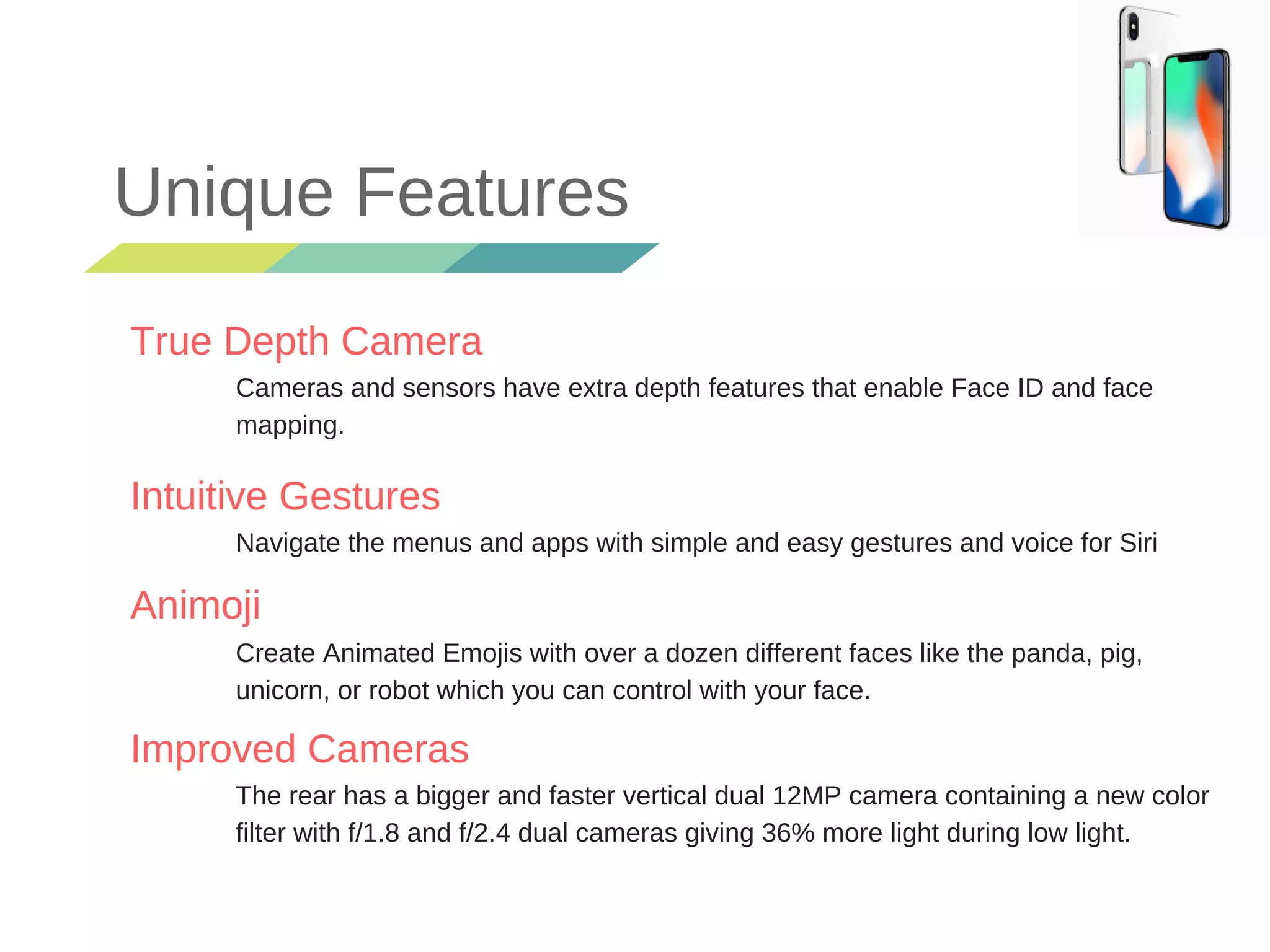 Unique Features

True Depth Camera

Cameras and sensors have extra depth features that enable Face ID and face mapping.

Intuitive Gestures

Navigate the menus and apps with simple and easy gestures and voice for Siri

Animoji

Create Animated Emojis with over a dozen different faces like the panda, pig, unicorn, or robot which you can control with your face.

Improved Cameras

The rear has a bigger and faster vertical dual 12MP camera containing a new color filter with f/1.8 and f/2.4 dual cameras giving 36% more light during low light.